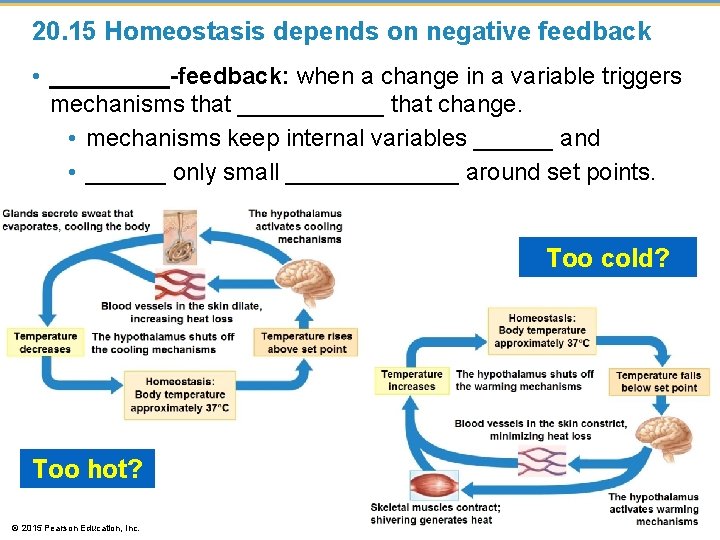 20.15 Homeostasis depends on negative feedback

• _________-feedback: when a change in a variable triggers mechanisms that ___________ that change.

• mechanisms keep internal variables ______ and

• ______ only small _____________ around set points.

Glands secrete sweat that evaporates, cooling the body

The hypothalamus activates cooling mechanisms

Blood vessels in the skin dilate, increasing heat loss

Temperature decreases

The hypothalamus shuts off the cooling mechanisms

Temperature rises above set point

Homeostasis: Body temperature approximately 37°C

Too hot?

Too cold?

Homeostasis: Body temperature approximately 37°C

Temperature increases

The hypothalamus shuts off the warming mechanisms

Temperature falls below set point

Blood vessels in the skin constrict, minimizing heat loss

Skeletal muscles contract; shivering generates heat

The hypothalamus activates warming mechanisms

© 2015 Pearson Education, Inc.